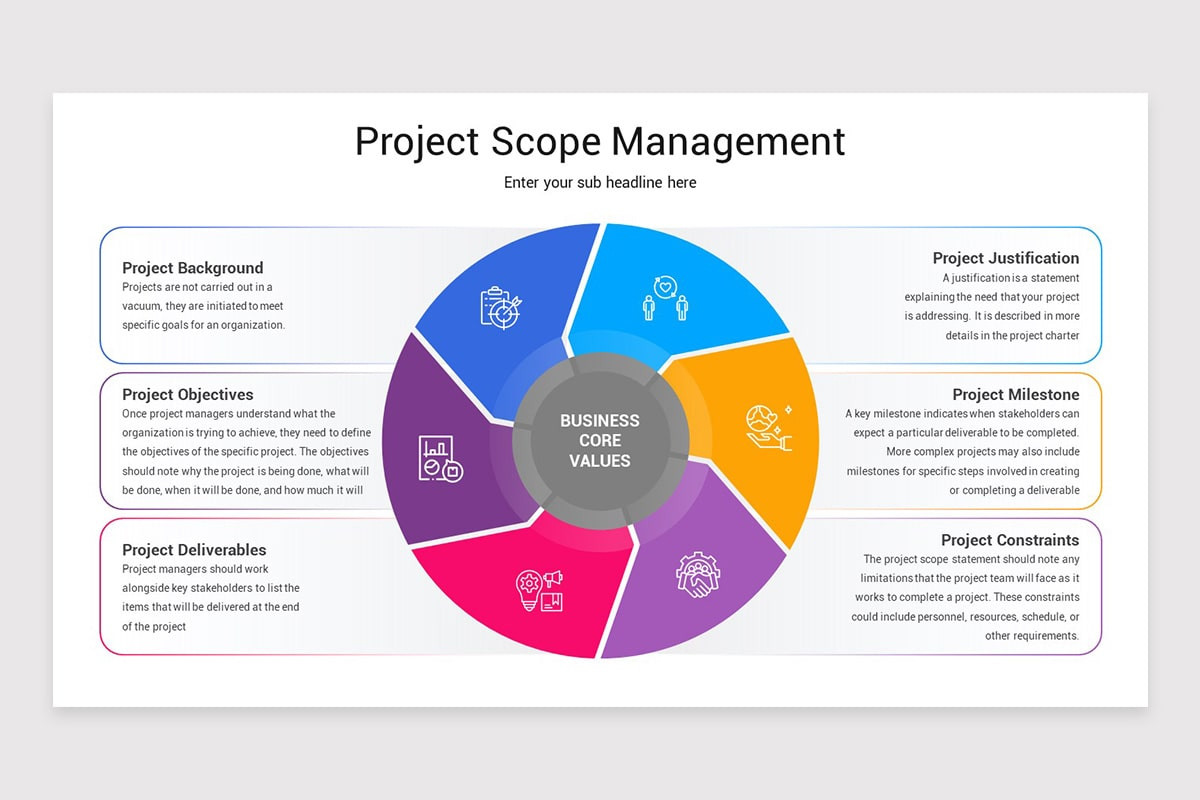 Project Scope Management

Enter your sub headline here

Project Background
Projects are not carried out in a vacuum, they are initiated to meet specific goals for an organization.

Project Objectives
Once project managers understand what the organization is trying to achieve, they need to define the objectives of the specific project. The objectives should note why the project is being done, what will be done, when it will be done, and how much it will

Project Deliverables
Project managers should work alongside key stakeholders to list the items that will be delivered at the end of the project

BUSINESS CORE VALUES

Project Justification
A justification is a statement explaining the need that your project is addressing. It is described in more details in the project charter

Project Milestone
A key milestone indicates when stakeholders can expect a particular deliverable to be completed. More complex projects may also include milestones for specific steps involved in creating or completing a deliverable

Project Constraints
The project scope statement should note any limitations that the project team will face as it works to complete a project. These constraints could include personnel, resources, schedule, or other requirements.